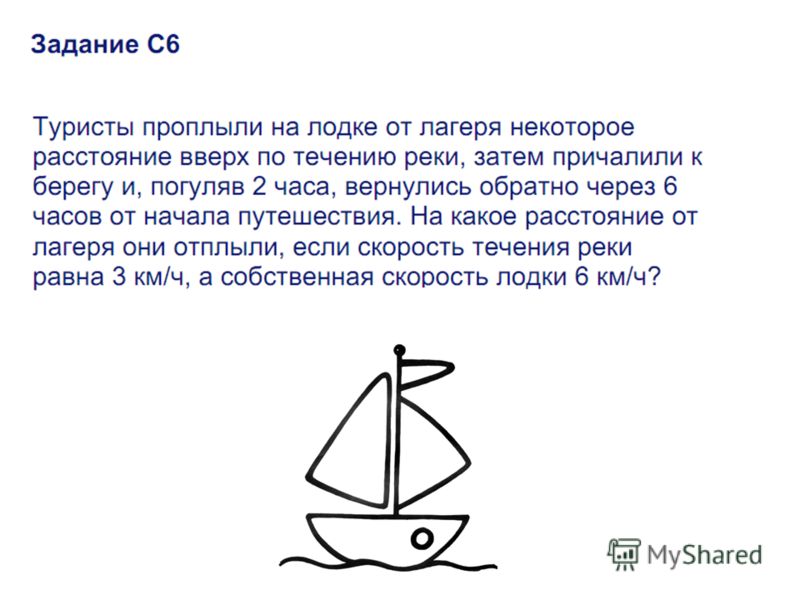 Задание С6

Туристы проплыли на лодке от лагеря некоторое расстояние вверх по течению реки, затем причалили к берегу и, погуляв 2 часа, вернулись обратно через 6 часов от начала путешествия. На какое расстояние от лагеря они отплыли, если скорость течения реки равна 3 км/ч, а собственная скорость лодки 6 км/ч?

MyShared